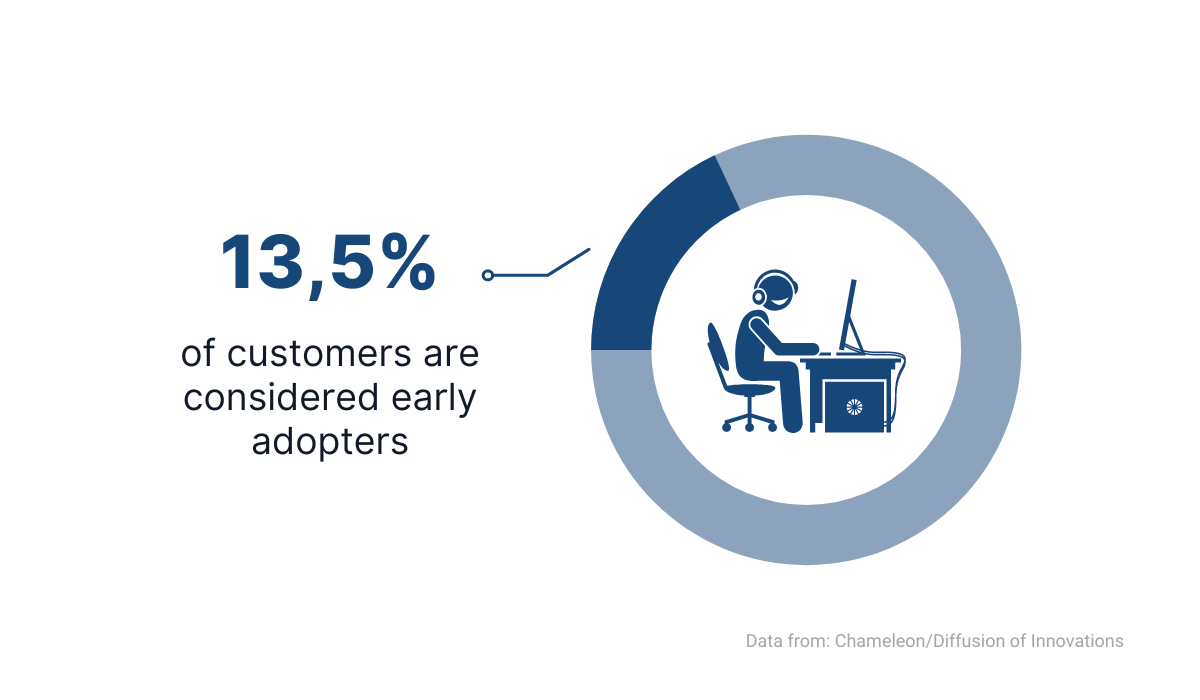 13,5%

of customers are considered early adopters

Data from: Chameleon/Diffusion of Innovations